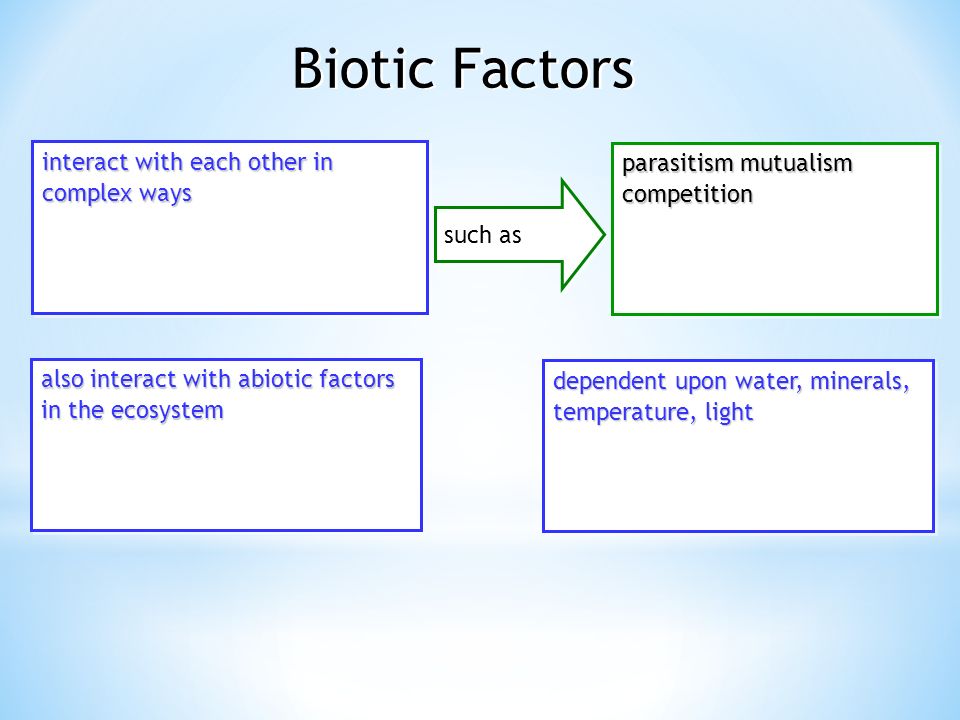 Biotic Factors

interact with each other in complex ways

such as

parasitism mutualism competition

also interact with abiotic factors in the ecosystem

dependent upon water, minerals, temperature, light